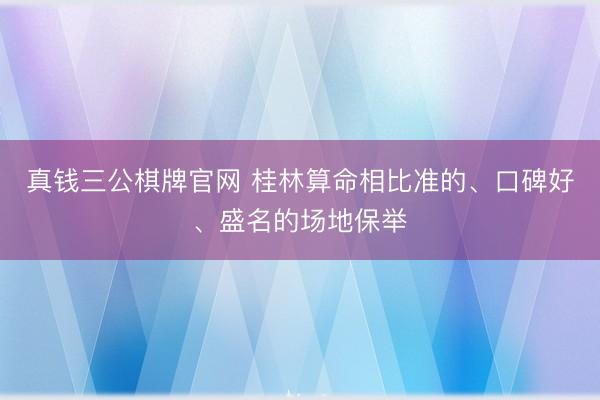 真钱三公棋牌官网 桂林算命相比准的、口碑好、盛名的场地保举